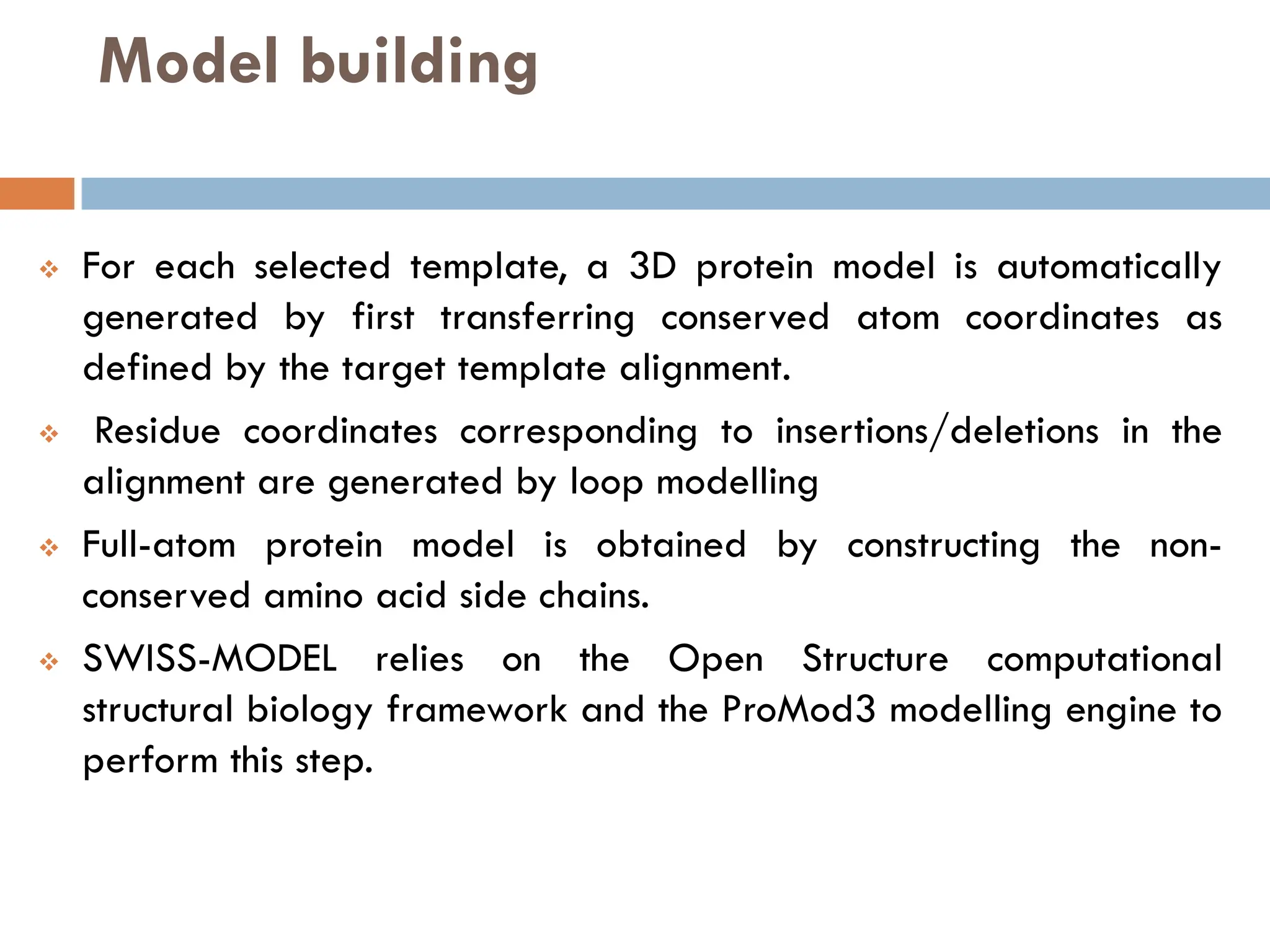 Model building

❖ For each selected template, a 3D protein model is automatically generated by first transferring conserved atom coordinates as defined by the target template alignment.

❖ Residue coordinates corresponding to insertions/deletions in the alignment are generated by loop modelling

❖ Full-atom protein model is obtained by constructing the non-conserved amino acid side chains.

❖ SWISS-MODEL relies on the Open Structure computational structural biology framework and the ProMod3 modelling engine to perform this step.